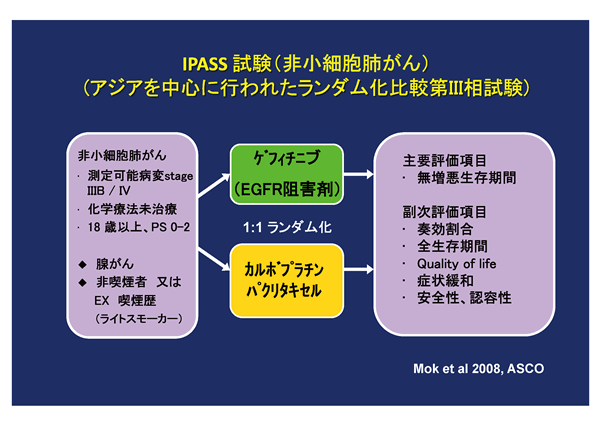 IPASS 試験（非小細胞肺がん）
（アジアを中心に行われたランダム化比較第III相試験）

非小細胞肺がん
· 測定可能病変stage IIIB / IV
· 化学療法未治療
· 18 歳以上、PS 0-2

◆ 腺がん
◆ 非喫煙者 又は EX 喫煙歴
（ライトスモーカー）

ゲフィチニブ
（EGFR阻害剤）

1:1 ランダム化

カルボプラチン
パクリタキセル

主要評価項目
· 無増悪生存期間

副次評価項目
· 奏効割合
· 全生存期間
· Quality of life
· 症状緩和
· 安全性、認容性

Mok et al 2008, ASCO